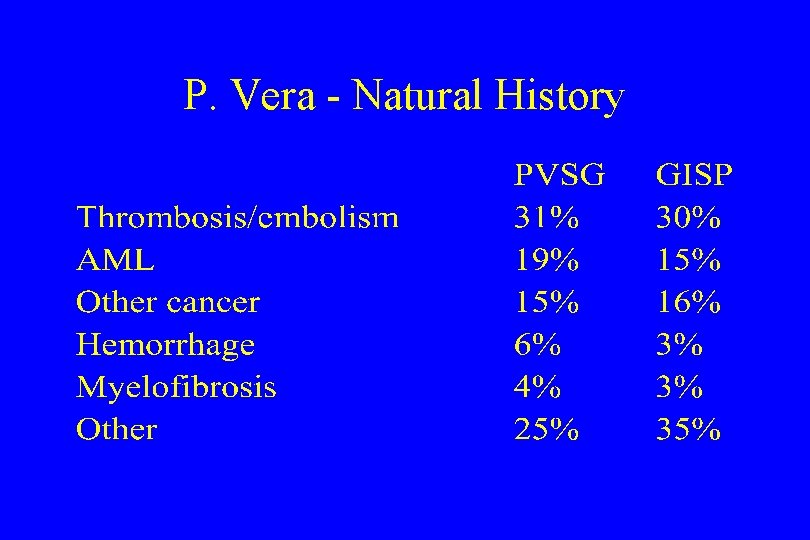 P. Vera - Natural History

| | PVSG | GISP |
|---|---|---|
| Thrombosis/embolism | 31% | 30% |
| AML | 19% | 15% |
| Other cancer | 15% | 16% |
| Hemorrhage | 6% | 3% |
| Myelofibrosis | 4% | 3% |
| Other | 25% | 35% |